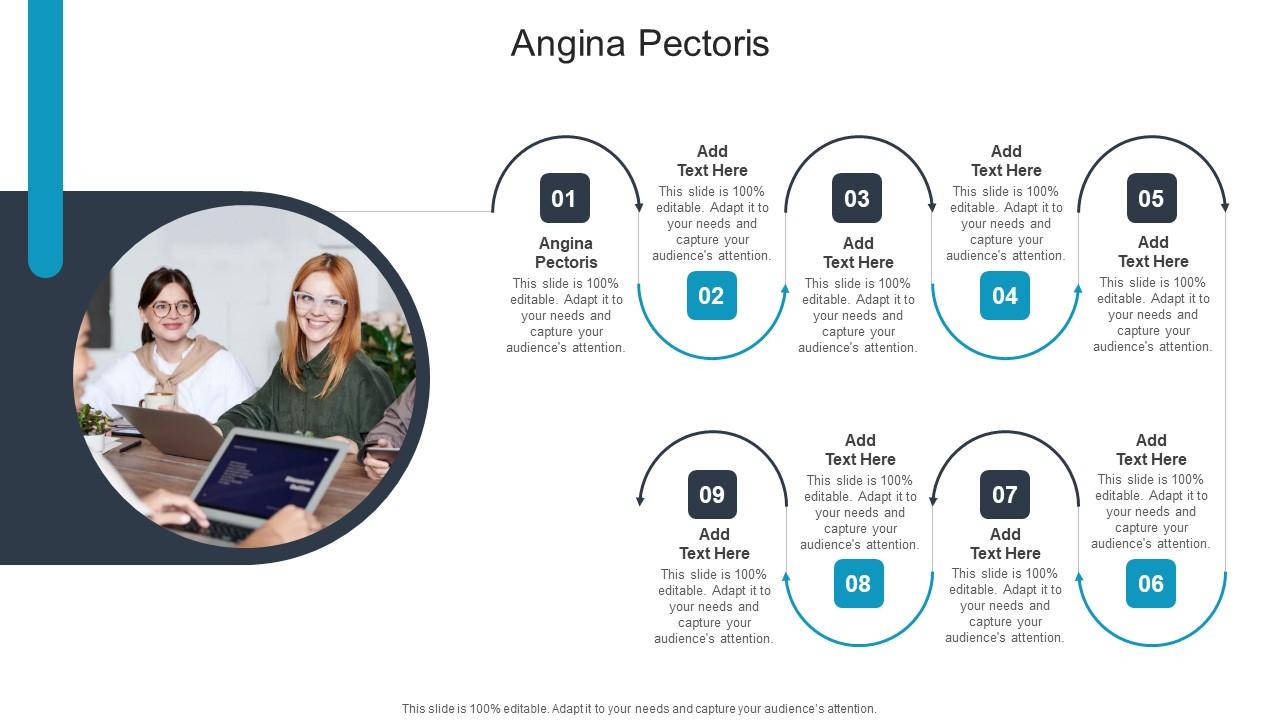 Angina Pectoris

01
Angina Pectoris
This slide is 100% editable. Adapt it to your needs and capture your audience's attention.

Add Text Here
This slide is 100% editable. Adapt it to your needs and capture your audience's attention.
02

03
Add Text Here
This slide is 100% editable. Adapt it to your needs and capture your audience's attention.

Add Text Here
This slide is 100% editable. Adapt it to your needs and capture your audience's attention.
04

05
Add Text Here
This slide is 100% editable. Adapt it to your needs and capture your audience's attention.

Add Text Here
This slide is 100% editable. Adapt it to your needs and capture your audience's attention.
06

07
Add Text Here
This slide is 100% editable. Adapt it to your needs and capture your audience's attention.

Add Text Here
This slide is 100% editable. Adapt it to your needs and capture your audience's attention.
08

09
Add Text Here
This slide is 100% editable. Adapt it to your needs and capture your audience's attention.

This slide is 100% editable. Adapt it to your needs and capture your audience's attention.